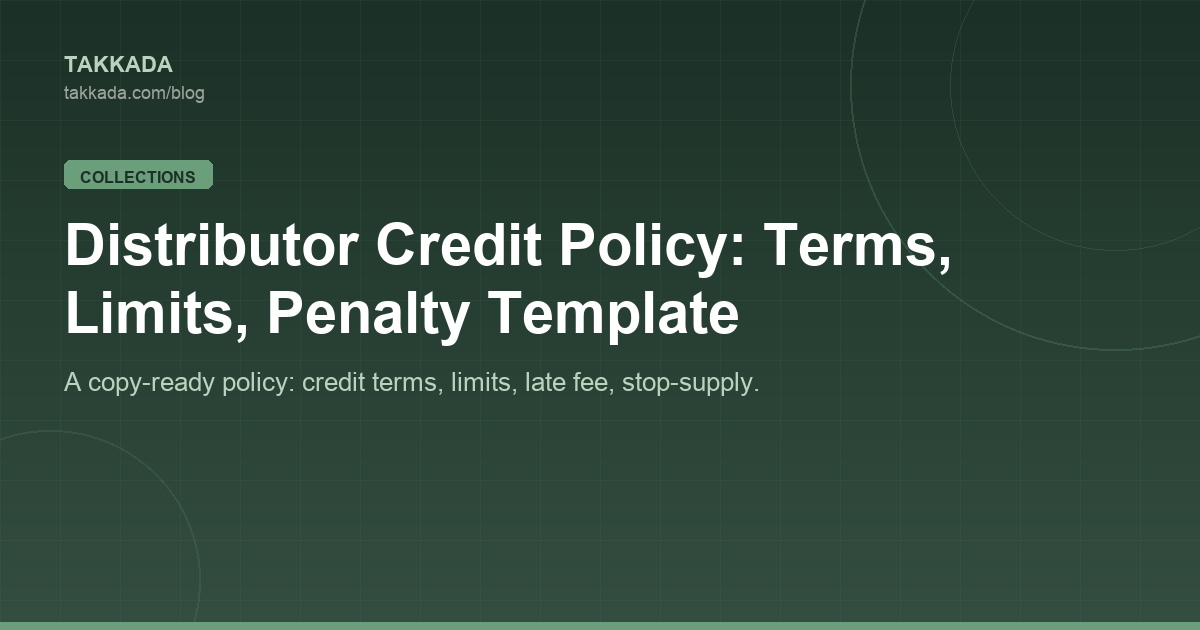 TAKKADA
takkada.com/blog

COLLECTIONS

Distributor Credit Policy: Terms, Limits, Penalty Template

A copy-ready policy: credit terms, limits, late fee, stop-supply.